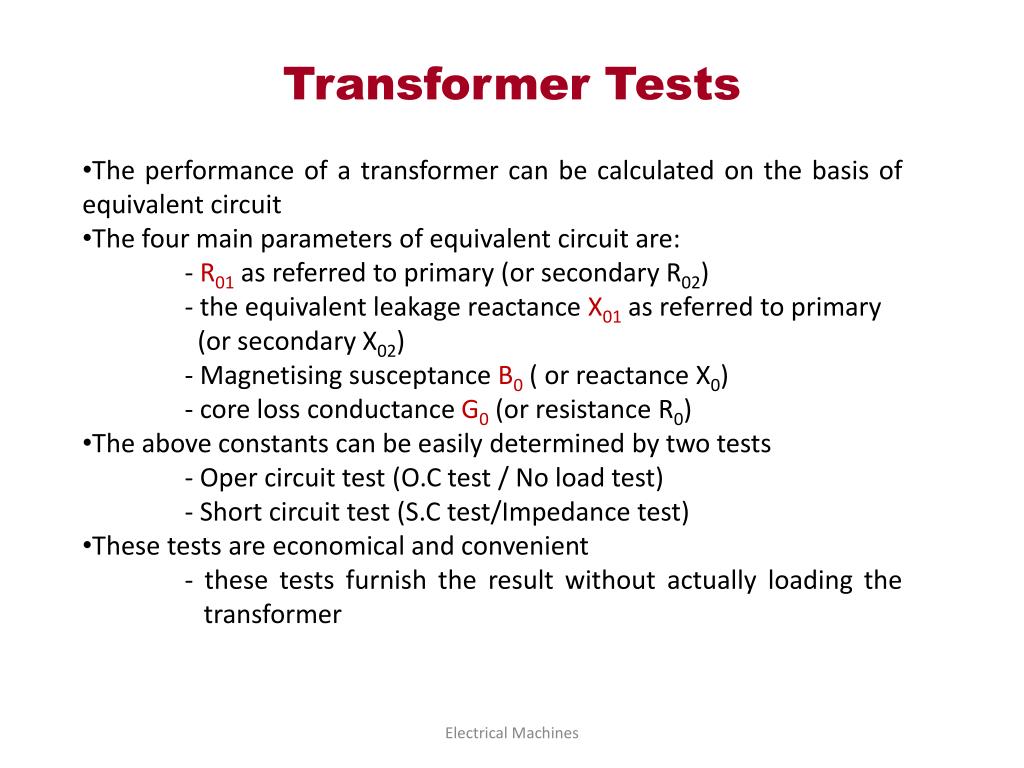 Transformer Tests

•The performance of a transformer can be calculated on the basis of equivalent circuit
•The four main parameters of equivalent circuit are:
- $R_{01}$ as referred to primary (or secondary $R_{02}$)
- the equivalent leakage reactance $X_{01}$ as referred to primary (or secondary $X_{02}$)
- Magnetising susceptance $B_0$ ( or reactance $X_0$)
- core loss conductance $G_0$ (or resistance $R_0$)
•The above constants can be easily determined by two tests
- Oper circuit test (O.C test / No load test)
- Short circuit test (S.C test/Impedance test)
•These tests are economical and convenient
- these tests furnish the result without actually loading the transformer

Electrical Machines